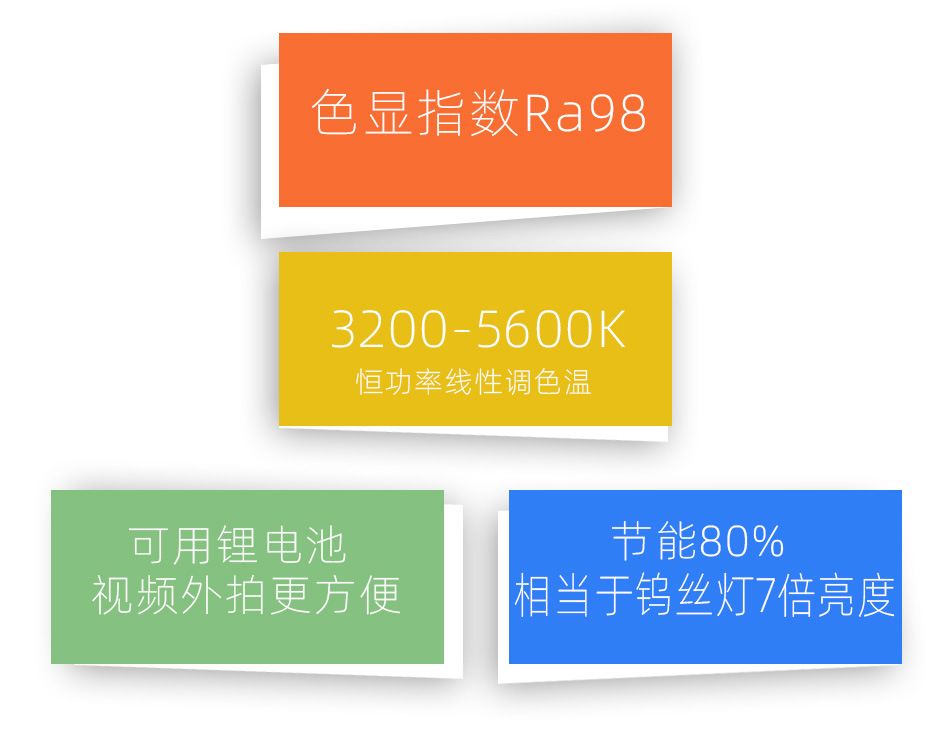 色显指数Ra98

3200-5600K
恒功率线性调色温

可用锂电池
视频外拍更方便

节能80%
相当于钨丝灯7倍亮度